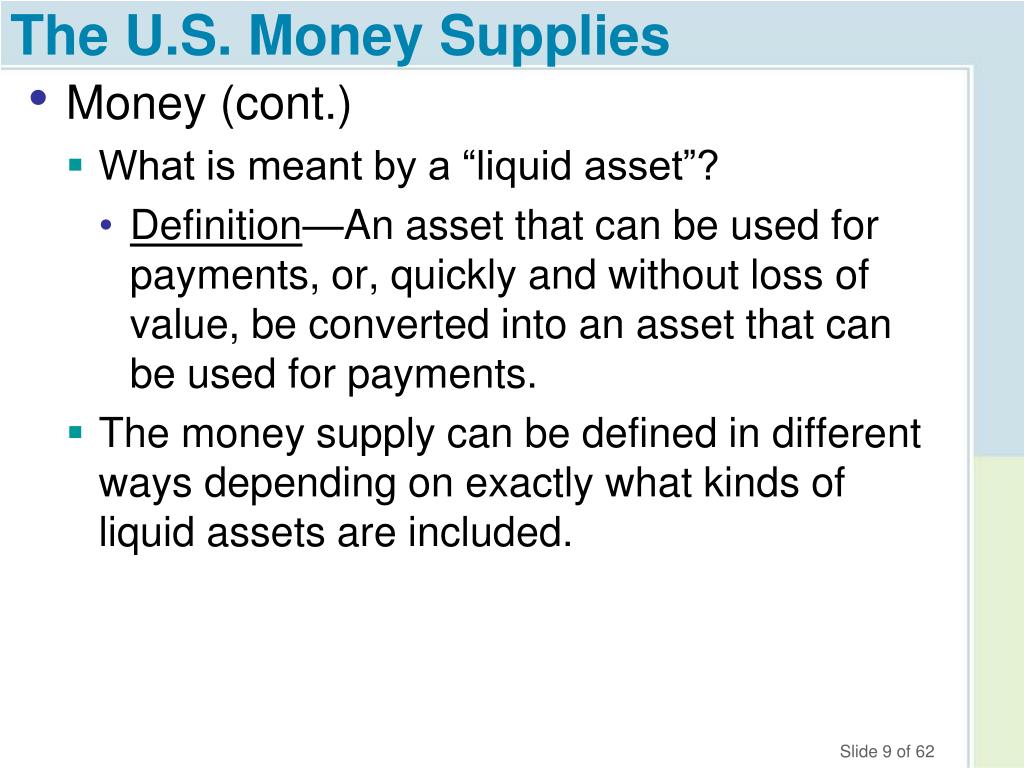 The U.S. Money Supplies

• Money (cont.)

▪ What is meant by a “liquid asset”?

• Definition—An asset that can be used for payments, or, quickly and without loss of value, be converted into an asset that can be used for payments.

▪ The money supply can be defined in different ways depending on exactly what kinds of liquid assets are included.

Slide 9 of 62